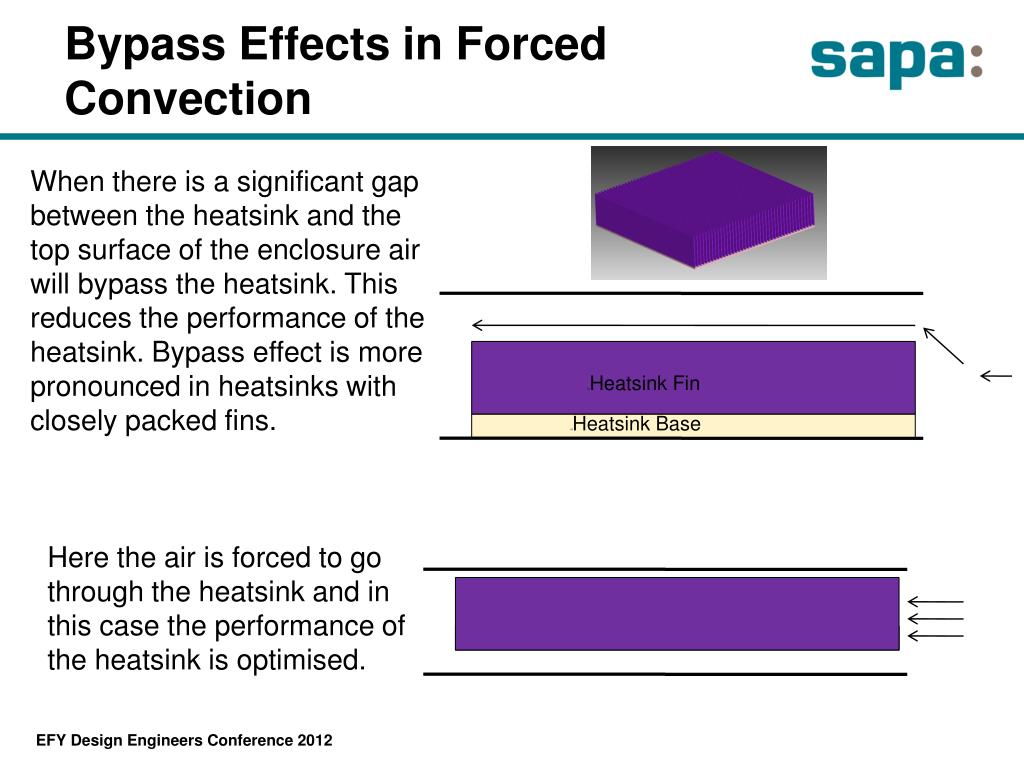 Bypass Effects in Forced Convection

sapa:

When there is a significant gap between the heatsink and the top surface of the enclosure air will bypass the heatsink. This reduces the performance of the heatsink. Bypass effect is more pronounced in heatsinks with closely packed fins.

Heatsink Fin

Heatsink Base

Here the air is forced to go through the heatsink and in this case the performance of the heatsink is optimised.

EFY Design Engineers Conference 2012